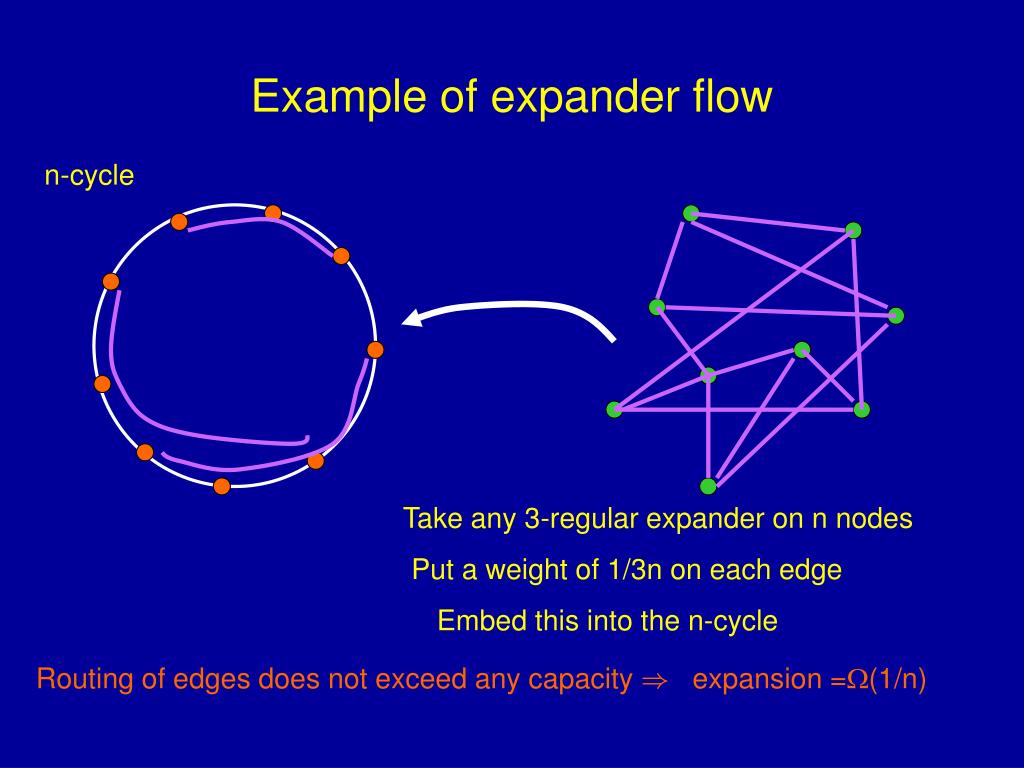 Example of expander flow

n-cycle

Take any 3-regular expander on n nodes

Put a weight of 1/3n on each edge

Embed this into the n-cycle

Routing of edges does not exceed any capacity $\Rightarrow$ expansion $=\Omega(1/n)$